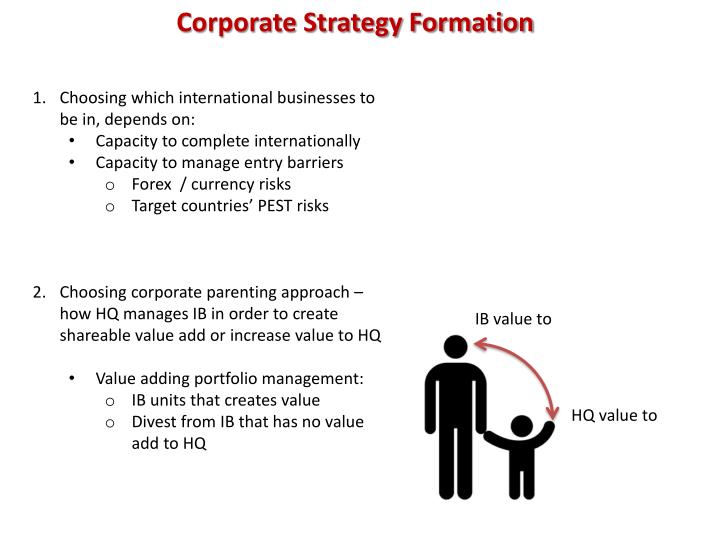 Corporate Strategy Formation

1. Choosing which international businesses to be in, depends on:
 • Capacity to complete internationally
 • Capacity to manage entry barriers
  o Forex / currency risks
  o Target countries' PEST risks

2. Choosing corporate parenting approach – how HQ manages IB in order to create shareable value add or increase value to HQ

 • Value adding portfolio management:
  o IB units that creates value
  o Divest from IB that has no value add to HQ

IB value to

HQ value to